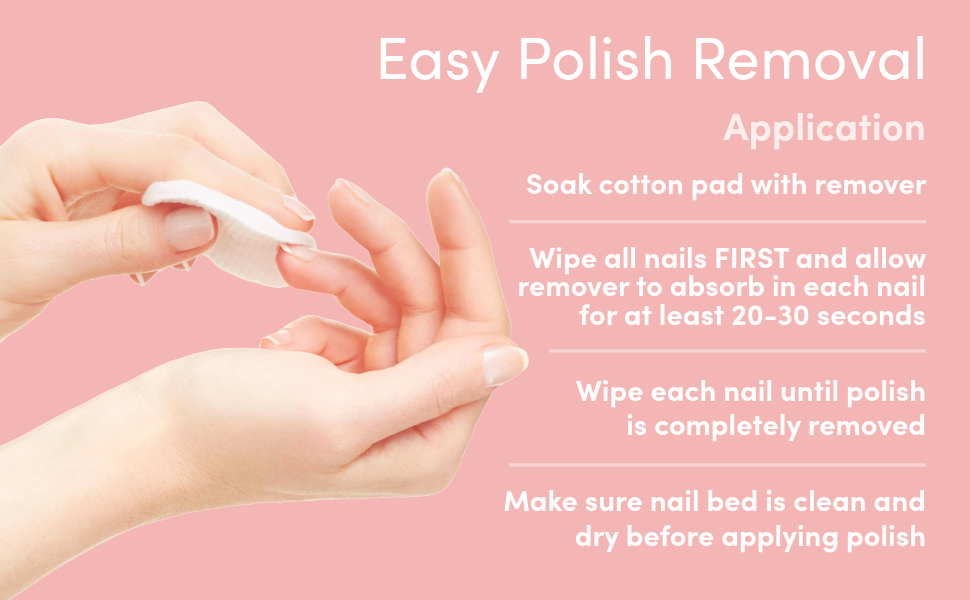 Easy Polish Removal

Application

Soak cotton pad with remover

Wipe all nails FIRST and allow remover to absorb in each nail for at least 20-30 seconds

Wipe each nail until polish is completely removed

Make sure nail bed is clean and dry before applying polish